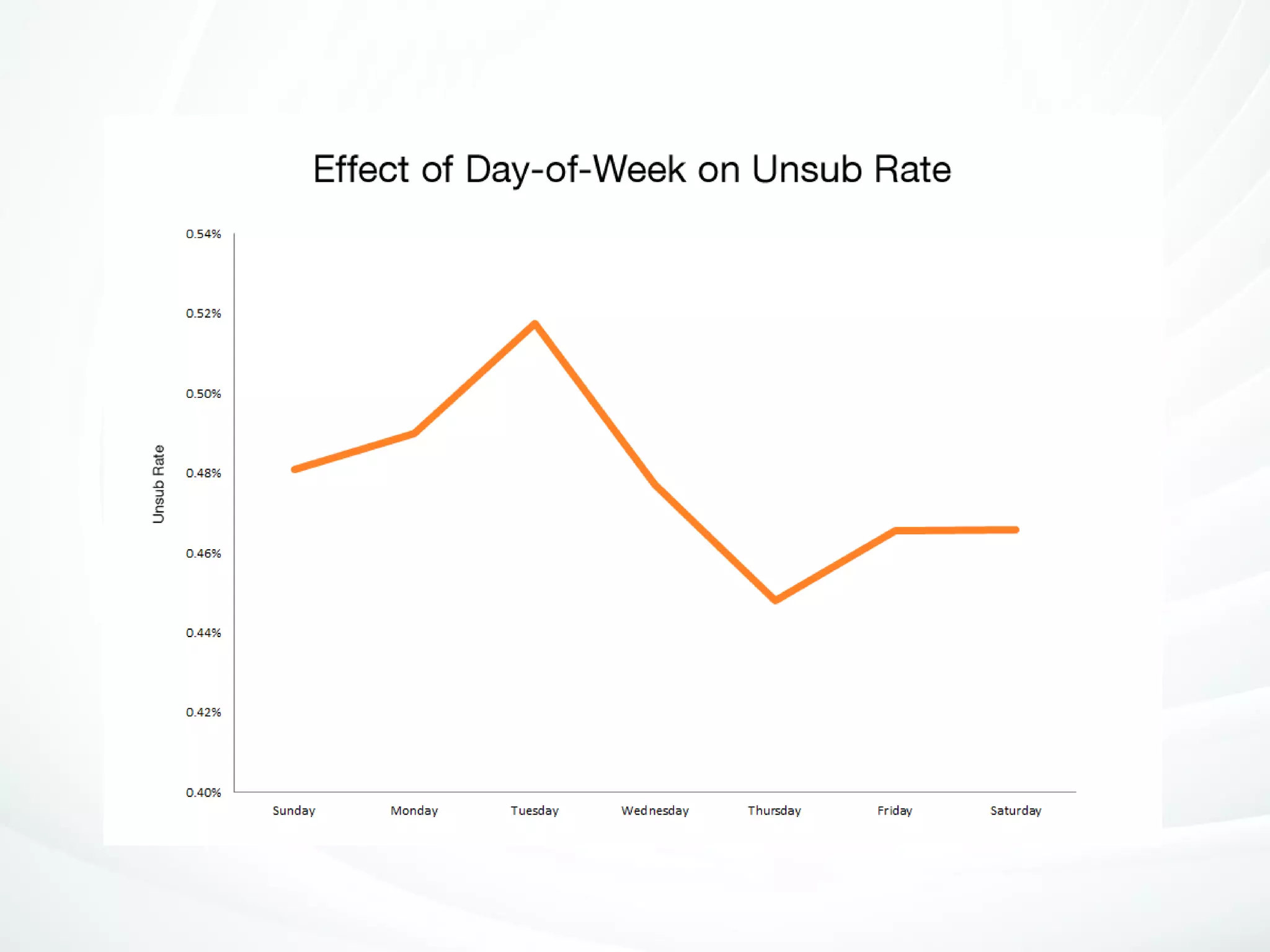 Effect of Day-of-Week on Unsub Rate

Unsub Rate

0.54%
0.52%
0.50%
0.48%
0.46%
0.44%
0.42%
0.40%

Sunday Monday Tuesday Wednesday Thursday Friday Saturday